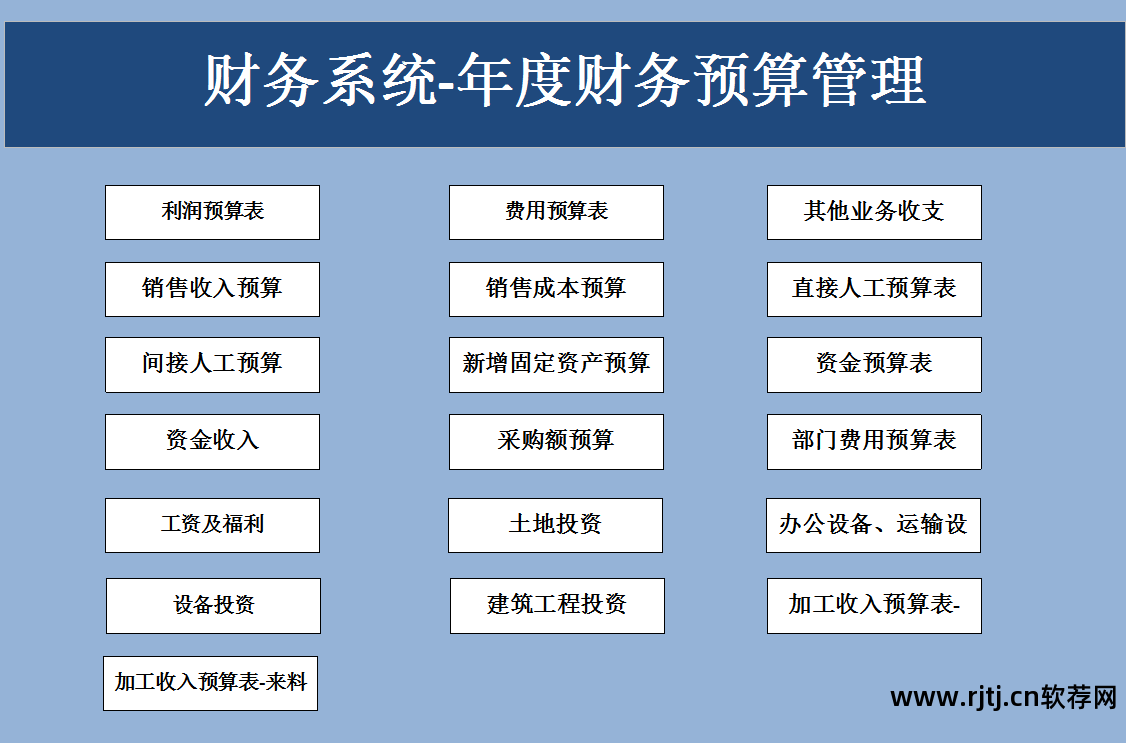 财务系统-年度财务预算管理

利润预算表

费用预算表

其他业务收支

销售收入预算

销售成本预算

直接人工预算表

间接人工预算

新增固定资产预算

资金预算表

资金收入

采购额预算

部门费用预算表

工资及福利

土地投资

办公设备、运输设

设备投资

建筑工程投资

加工收入预算表-

加工收入预算表-来料

www.rjtj.cn软荐网